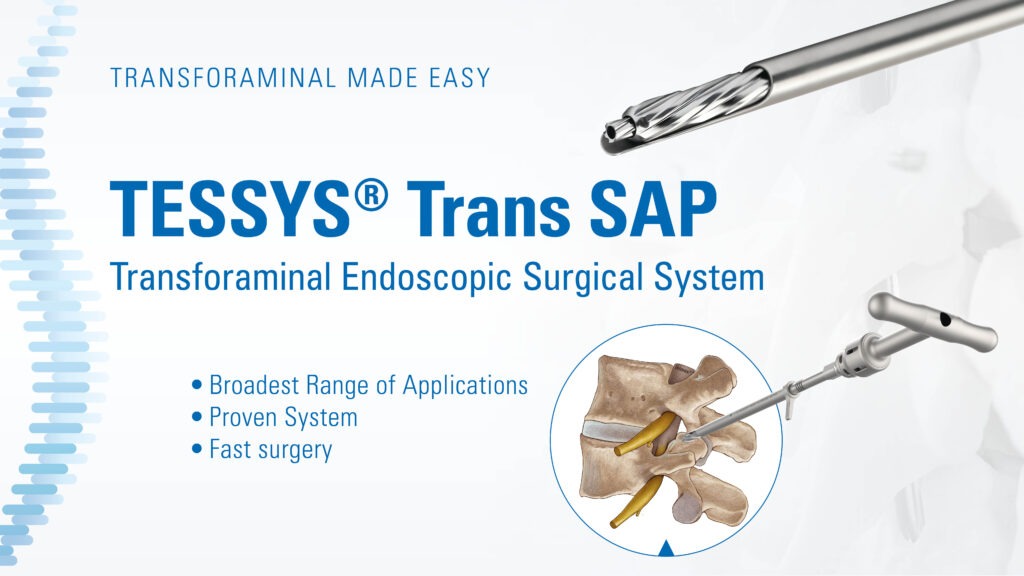 TRANSFORAMINAL MADE EASY

TESSYS® Trans SAP

Transforaminal Endoscopic Surgical System

• Broadest Range of Applications
• Proven System
• Fast surgery